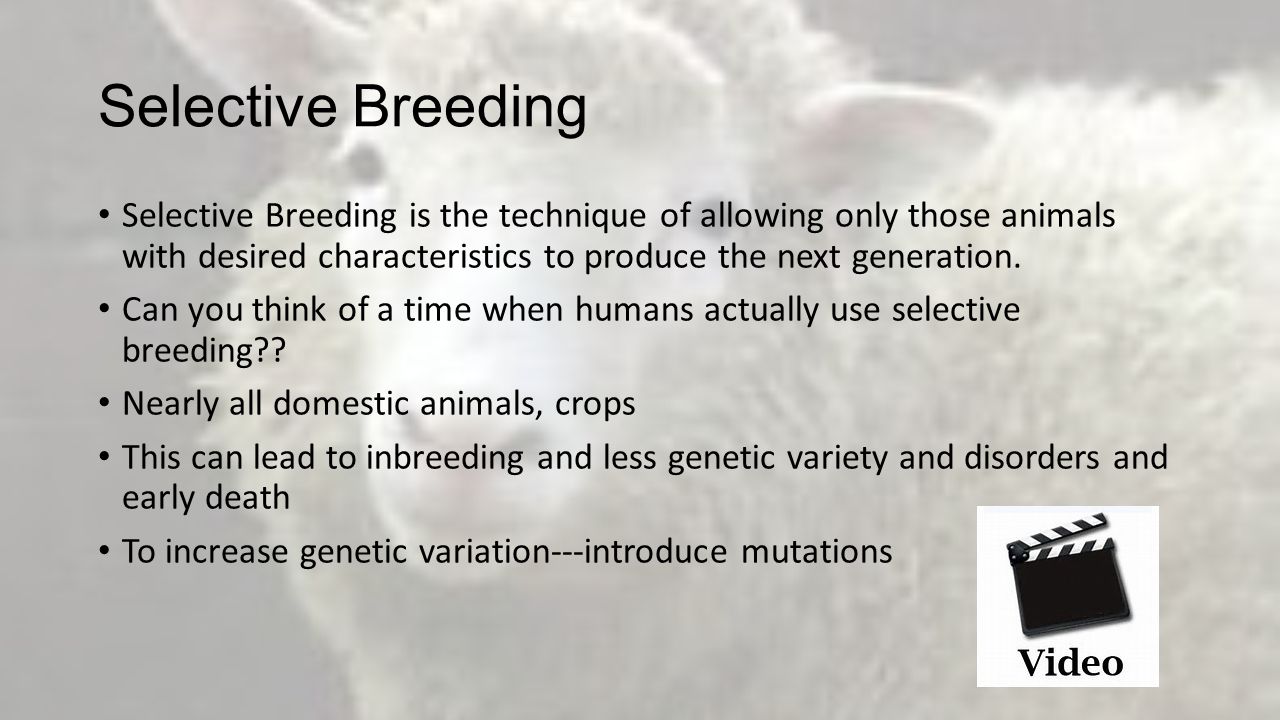 Selective Breeding

• Selective Breeding is the technique of allowing only those animals with desired characteristics to produce the next generation.

• Can you think of a time when humans actually use selective breeding??

• Nearly all domestic animals, crops

• This can lead to inbreeding and less genetic variety and disorders and early death

• To increase genetic variation---introduce mutations

Video